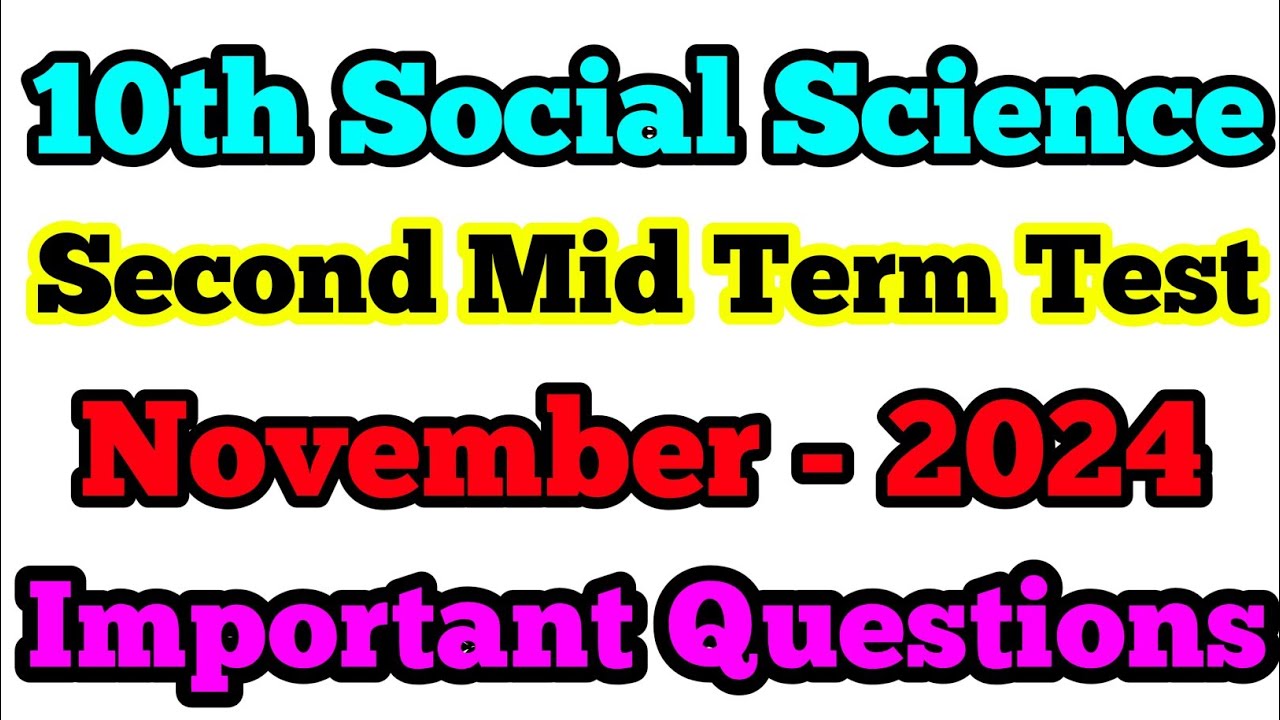 10th Social Science

Second Mid Term Test

November - 2024

Important Questions